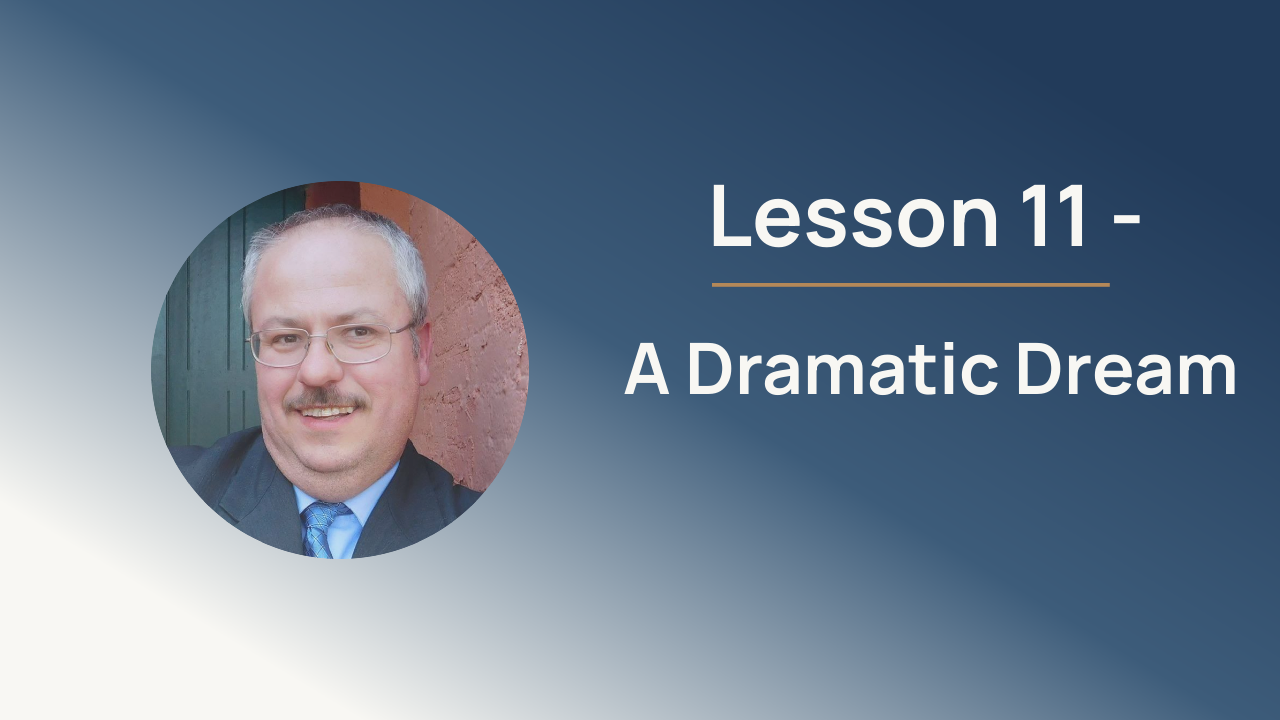 Lesson 11 -

A Dramatic Dream